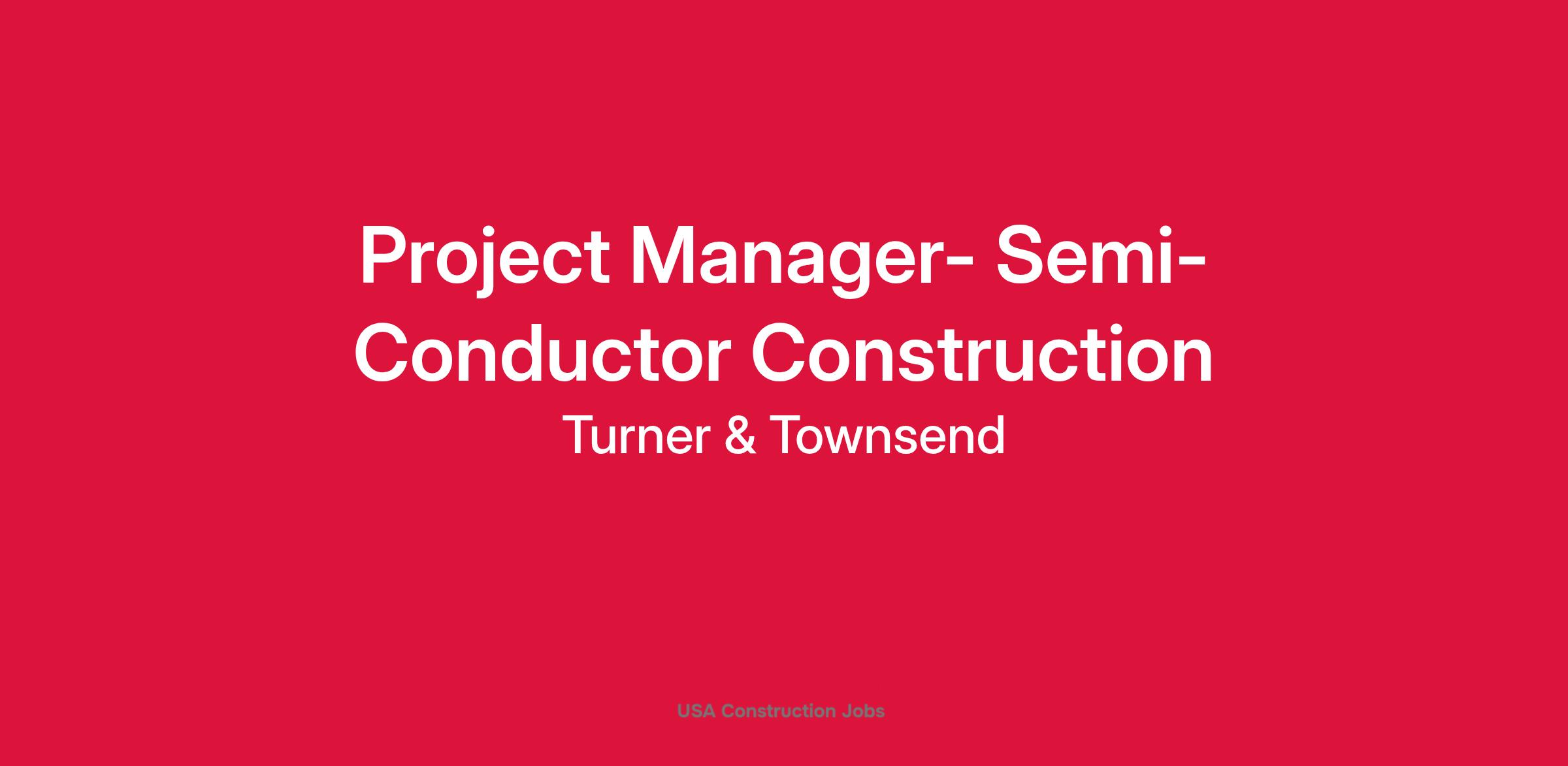 Project Manager- Semi-Conductor Construction

Turner & Townsend

USA Construction Jobs